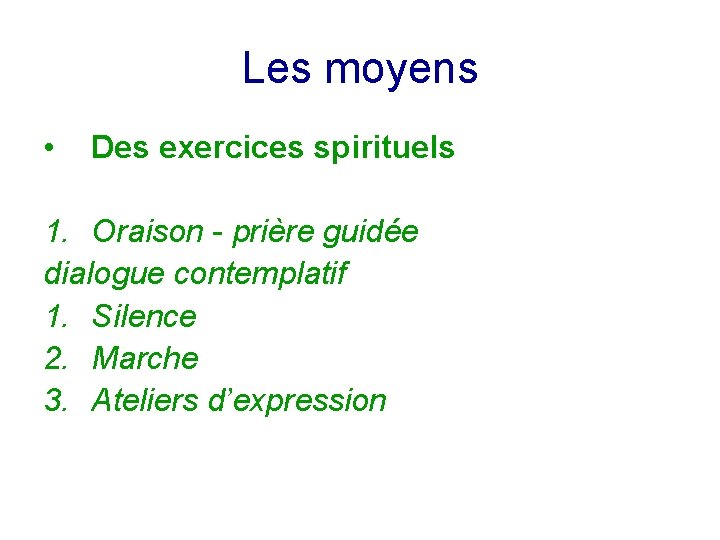 Les moyens

• Des exercices spirituels

1. Oraison - prière guidée
dialogue contemplatif
1. Silence
2. Marche
3. Ateliers d'expression